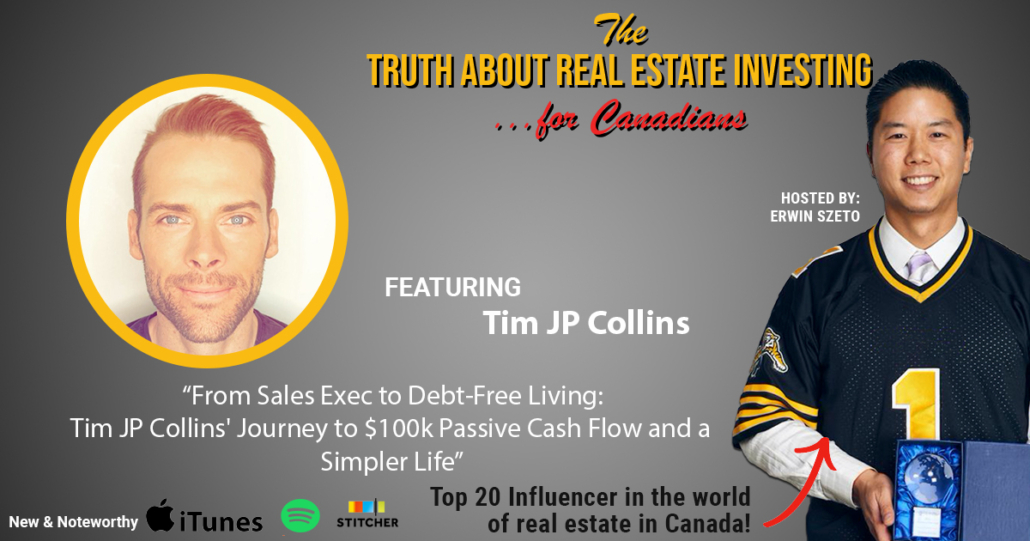 The
TRUTH ABOUT REAL ESTATE INVESTING
...for Canadians

HOSTED BY:
ERWIN SZETO

FEATURING
Tim JP Collins

"From Sales Exec to Debt-Free Living: Tim JP Collins' Journey to $100k Passive Cash Flow and a Simpler Life"

New & Noteworthy iTunes STITCHER

Top 20 Influencer in the world of real estate in Canada!

1